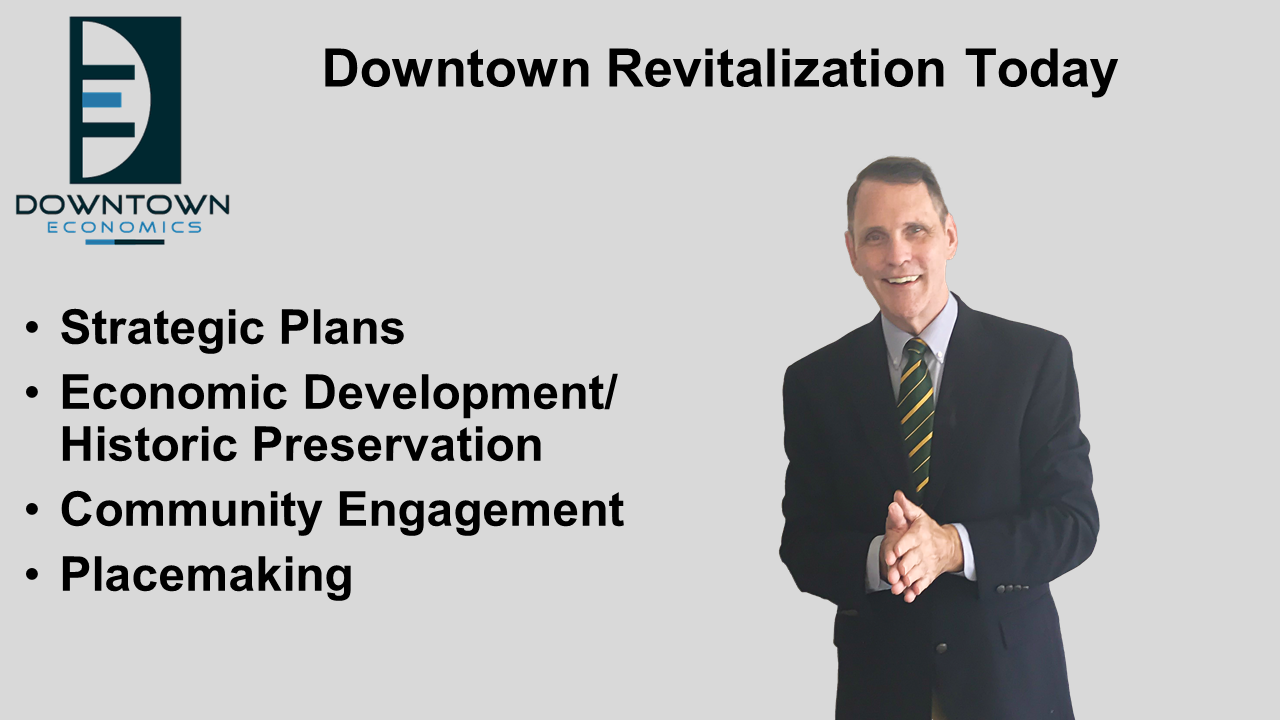 DOWNTOWN
ECONOMICS

Downtown Revitalization Today

• Strategic Plans
• Economic Development/ Historic Preservation
• Community Engagement
• Placemaking